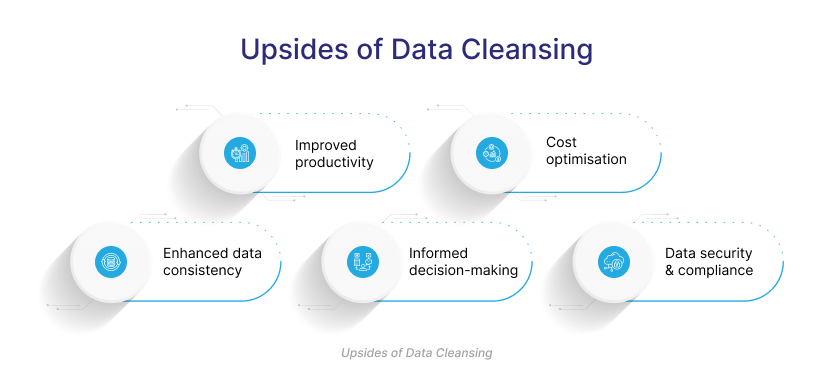 Upsides of Data Cleansing

Improved productivity

Cost optimisation

Enhanced data consistency

Informed decision-making

Data security & compliance

Upsides of Data Cleansing